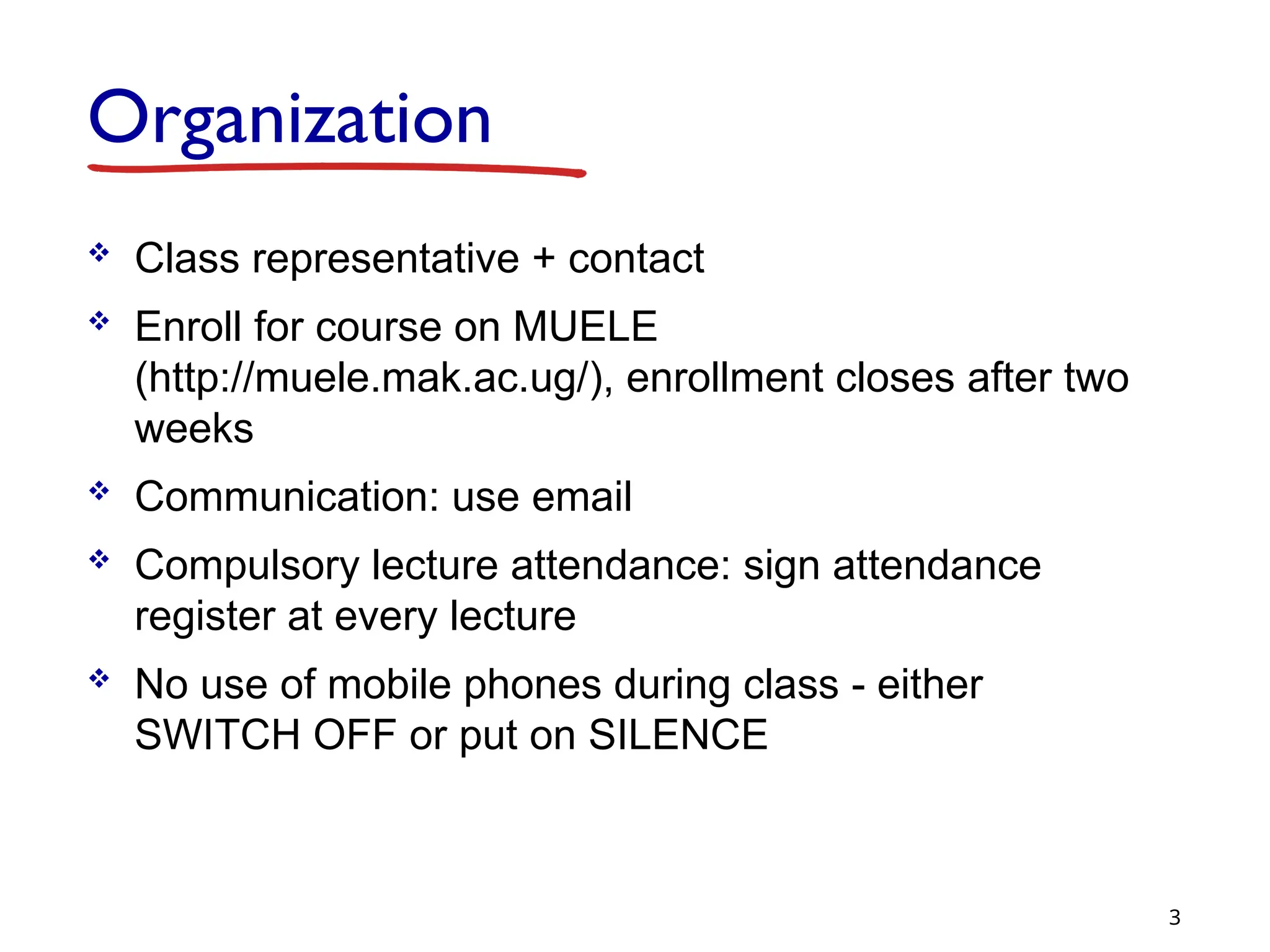 Organization

❖ Class representative + contact

❖ Enroll for course on MUELE (http://muele.mak.ac.ug/), enrollment closes after two weeks

❖ Communication: use email

❖ Compulsory lecture attendance: sign attendance register at every lecture

❖ No use of mobile phones during class - either SWITCH OFF or put on SILENCE

3